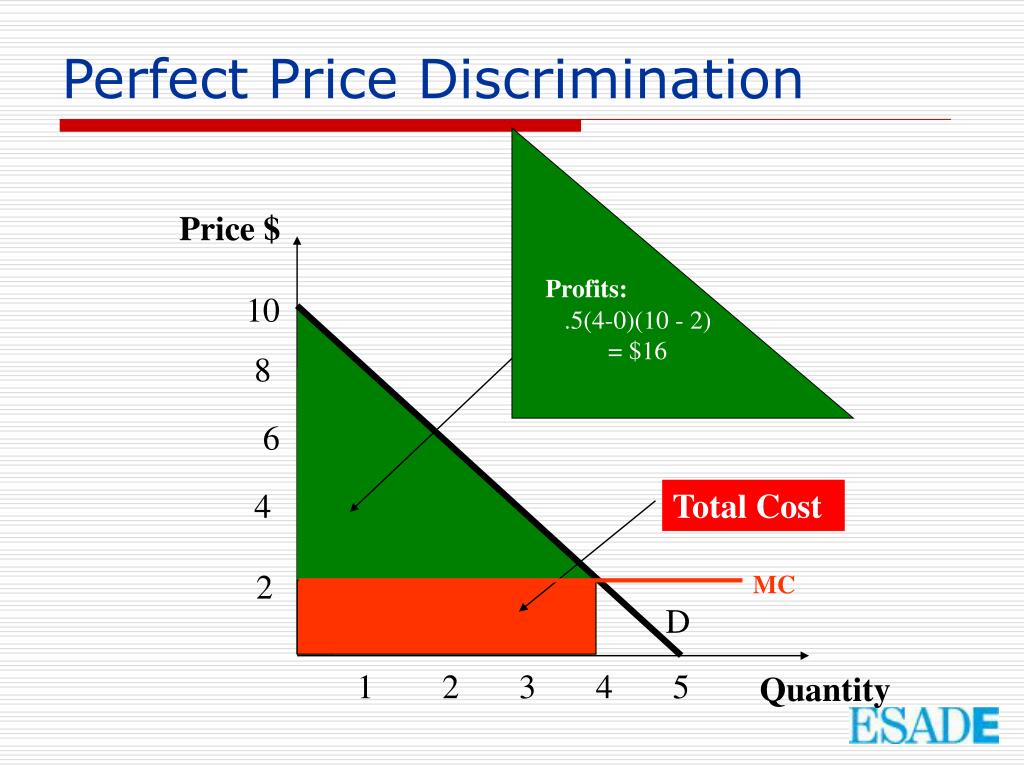 Perfect Price Discrimination

Price $

Profits:
.5(4-0)(10 - 2)
= $16

10
8
6
4
2

Total Cost

MC

D

1 2 3 4 5

Quantity

ESADE